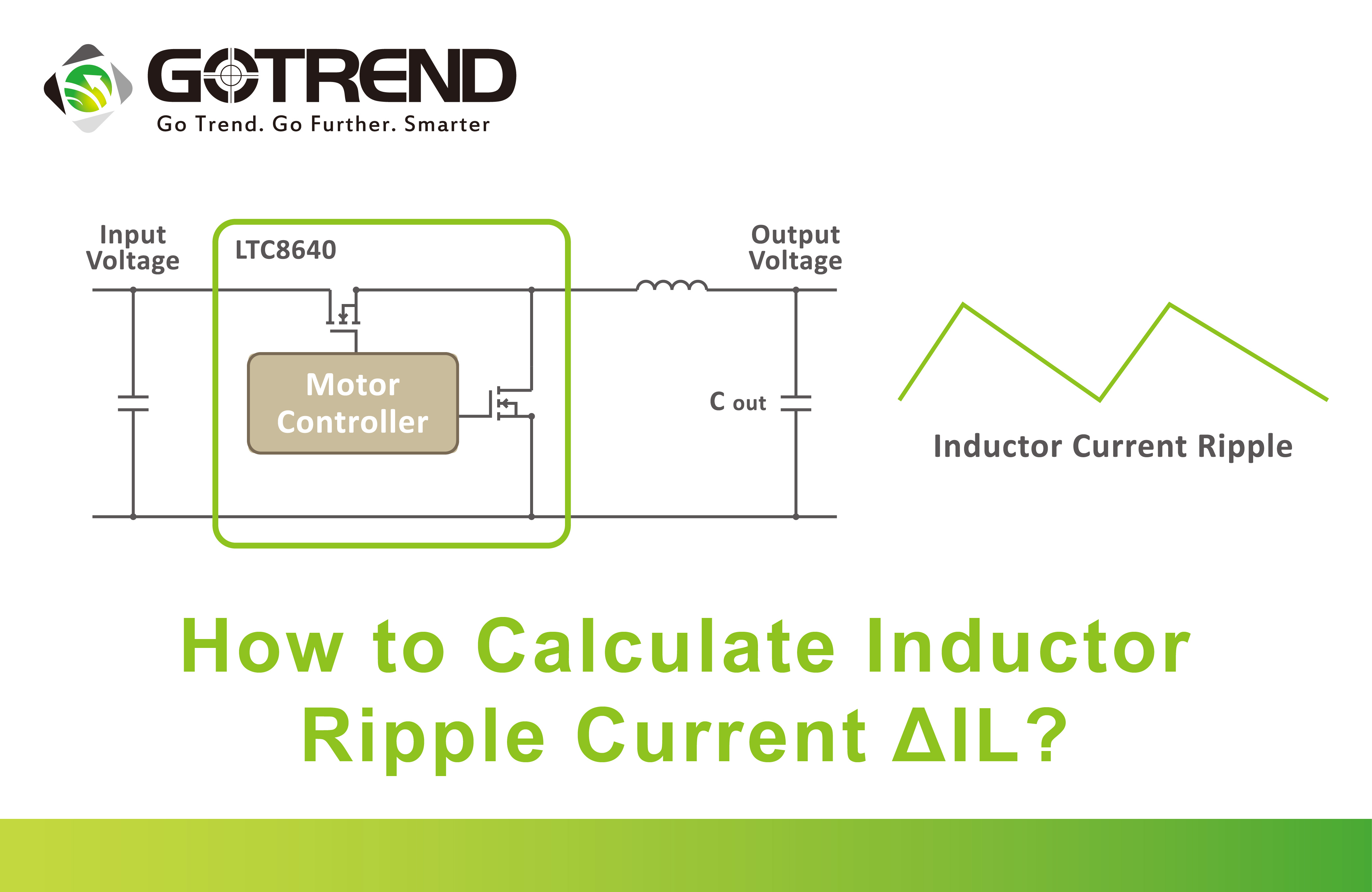 GOTREND
Go Trend. Go Further. Smarter

Input Voltage

LTC8640

Motor Controller

Output Voltage

C out

Inductor Current Ripple

How to Calculate Inductor Ripple Current ΔIL?